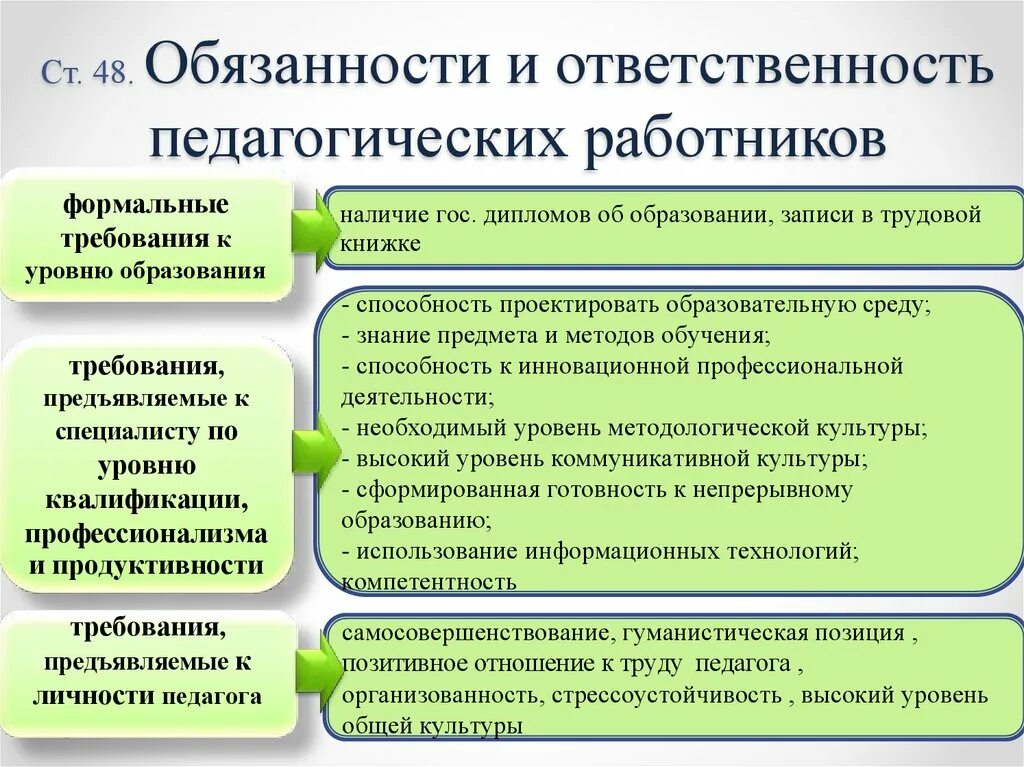 Ст. 48. Обязанности и ответственность педагогических работников

формальные требования к уровню образования

наличие гос. дипломов об образовании, записи в трудовой книжке

требования, предъявляемые к специалисту по уровню квалификации, профессионализма и продуктивности

- способность проектировать образовательную среду;
- знание предмета и методов обучения;
- способность к инновационной профессиональной деятельности;
- необходимый уровень методологической культуры;
- высокий уровень коммуникативной культуры;
- сформированная готовность к непрерывному образованию;
- использование информационных технологий; компетентность

требования, предъявляемые к личности педагога

самосовершенствование, гуманистическая позиция , позитивное отношение к труду педагога , организованность, стрессоустойчивость , высокий уровень общей культуры